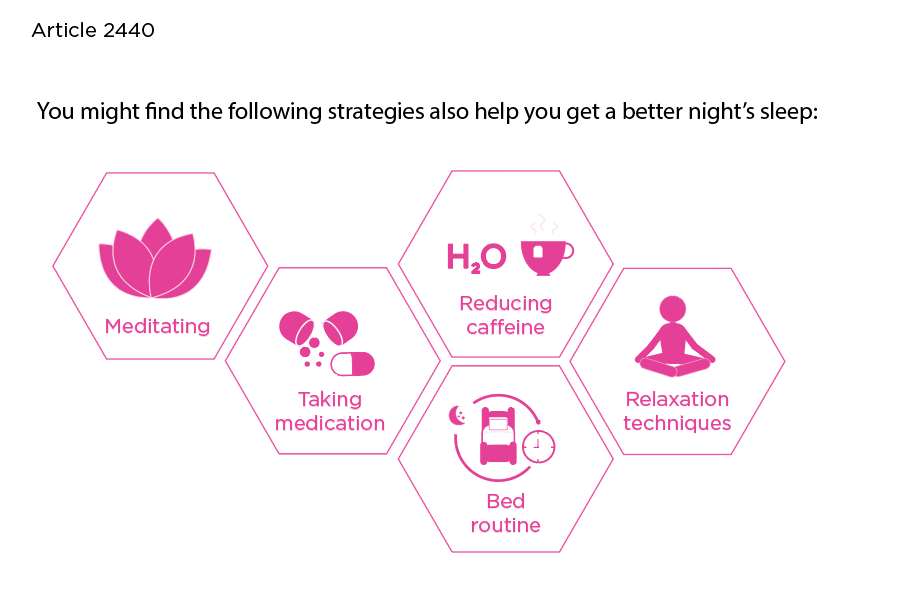 Article 2440

You might find the following strategies also help you get a better night's sleep:

Meditating

Taking medication

$H_2O$

Reducing caffeine

Bed routine

Relaxation techniques